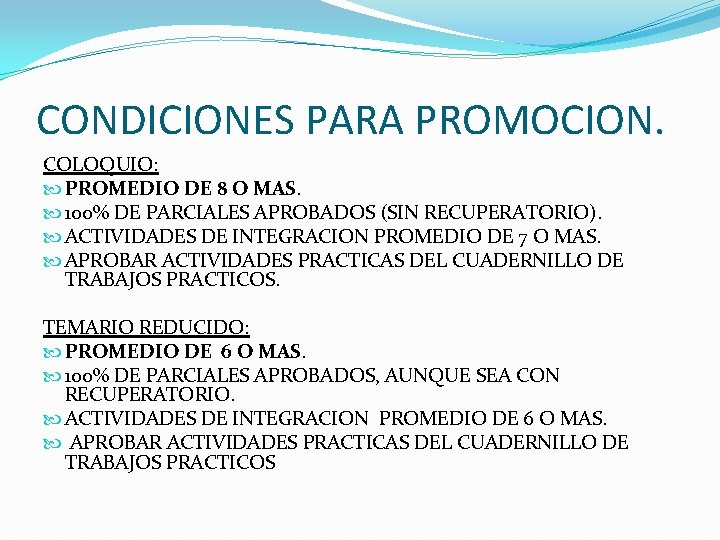 CONDICIONES PARA PROMOCION.

COLOQUIO:

PROMEDIO DE 8 O MAS.

100% DE PARCIALES APROBADOS (SIN RECUPERATORIO).

ACTIVIDADES DE INTEGRACION PROMEDIO DE 7 O MAS.

APROBAR ACTIVIDADES PRACTICAS DEL CUADERNILLO DE TRABAJOS PRACTICOS.

TEMARIO REDUCIDO:

PROMEDIO DE 6 O MAS.

100% DE PARCIALES APROBADOS, AUNQUE SEA CON RECUPERATORIO.

ACTIVIDADES DE INTEGRACION PROMEDIO DE 6 O MAS.

APROBAR ACTIVIDADES PRACTICAS DEL CUADERNILLO DE TRABAJOS PRACTICOS